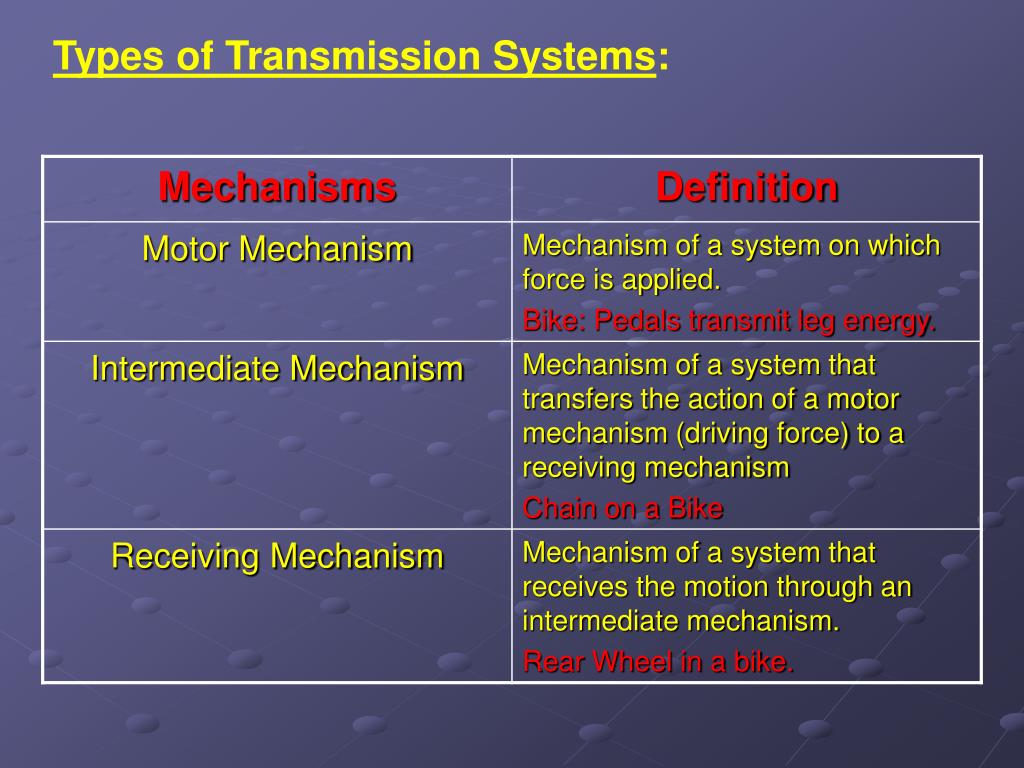 Types of Transmission Systems:

| Mechanisms | Definition |
|---|---|
| Motor Mechanism | Mechanism of a system on which force is applied. Bike: Pedals transmit leg energy. |
| Intermediate Mechanism | Mechanism of a system that transfers the action of a motor mechanism (driving force) to a receiving mechanism Chain on a Bike |
| Receiving Mechanism | Mechanism of a system that receives the motion through an intermediate mechanism. Rear Wheel in a bike. |